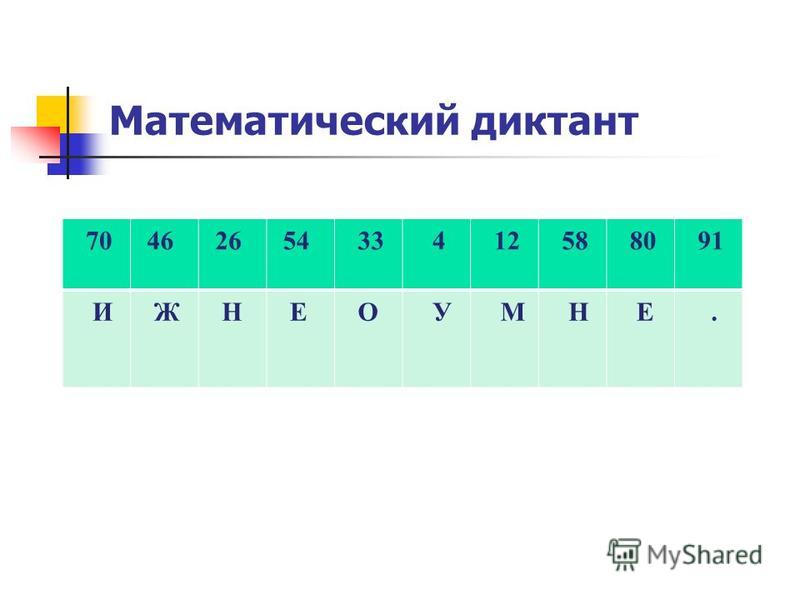 Математический диктант

| 70 | 46 | 26 | 54 | 33 | 4 | 12 | 58 | 80 | 91 |
|---|---|---|---|---|---|---|---|---|---|
| И | Ж | Н | Е | О | У | М | Н | Е | . |

MyShared